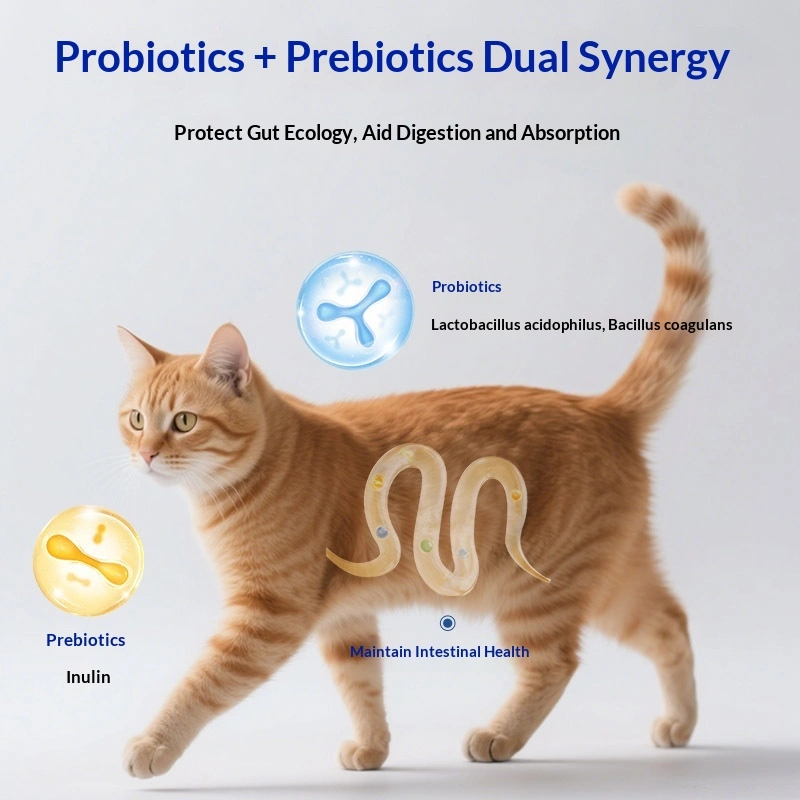 Probiotics + Prebiotics Dual Synergy

Protect Gut Ecology, Aid Digestion and Absorption

Probiotics

Lactobacillus acidophilus, Bacillus coagulans

Prebiotics

Inulin

Maintain Intestinal Health